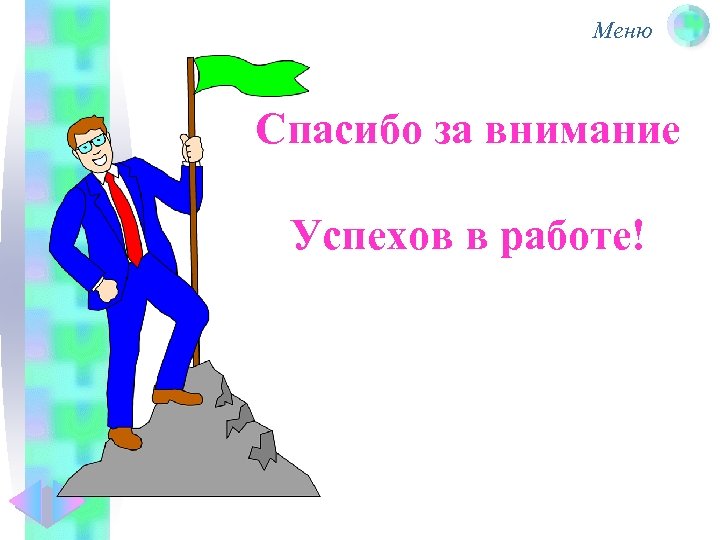 Меню

Спасибо за внимание

Успехов в работе!